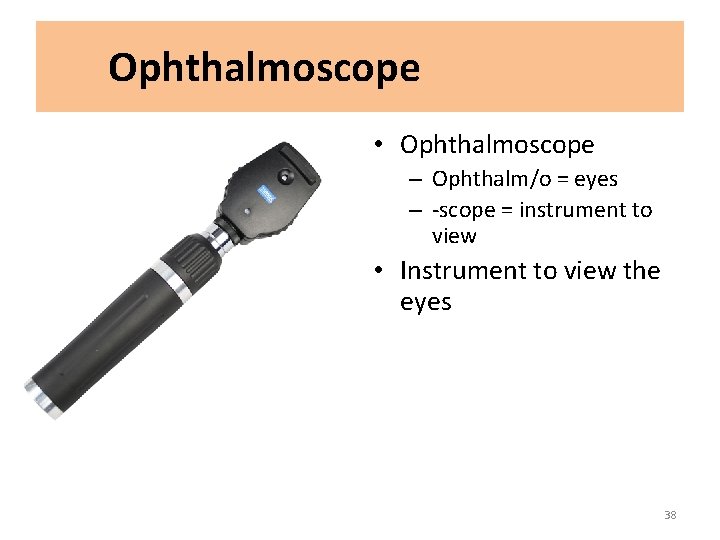 Ophthalmoscope

• Ophthalmoscope
– Ophthalm/o = eyes
– -scope = instrument to view
• Instrument to view the eyes

38